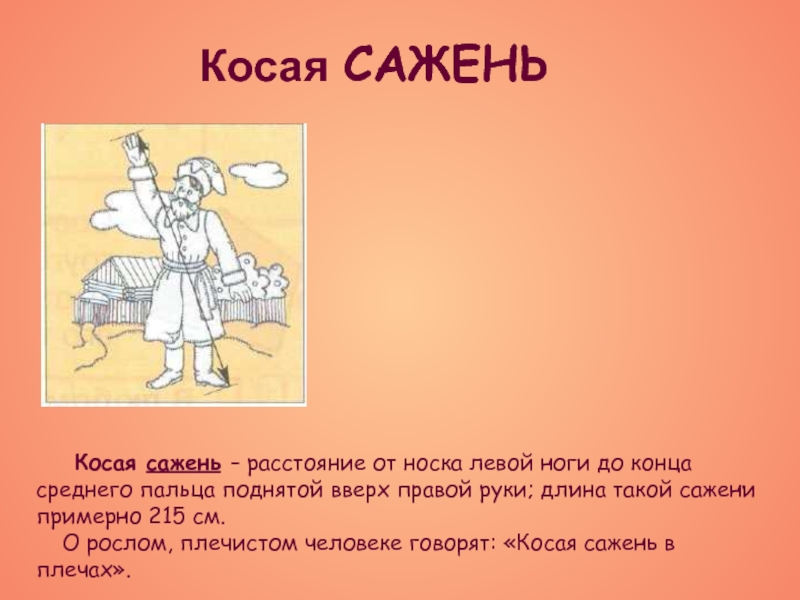 Косая САЖЕНЬ

Косая сажень – расстояние от носка левой ноги до конца среднего пальца поднятой вверх правой руки; длина такой сажени примерно 215 см.

О рослом, плечистом человеке говорят: «Косая сажень в плечах».